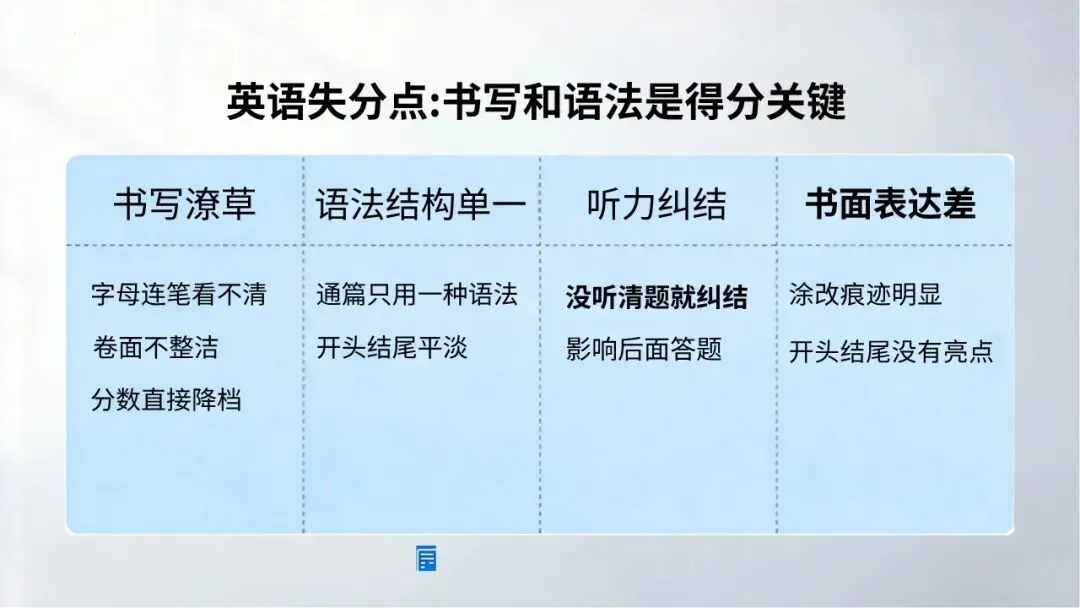 英语失分点:书写和语法是得分关键

书写潦草

字母连笔看不清

卷面不整洁

分数直接降档

语法结构单一

通篇只用一种语法

开头结尾平淡

听力纠结

没听清题就纠结

影响后面答题

书面表达差

涂改痕迹明显

开头结尾没有亮点